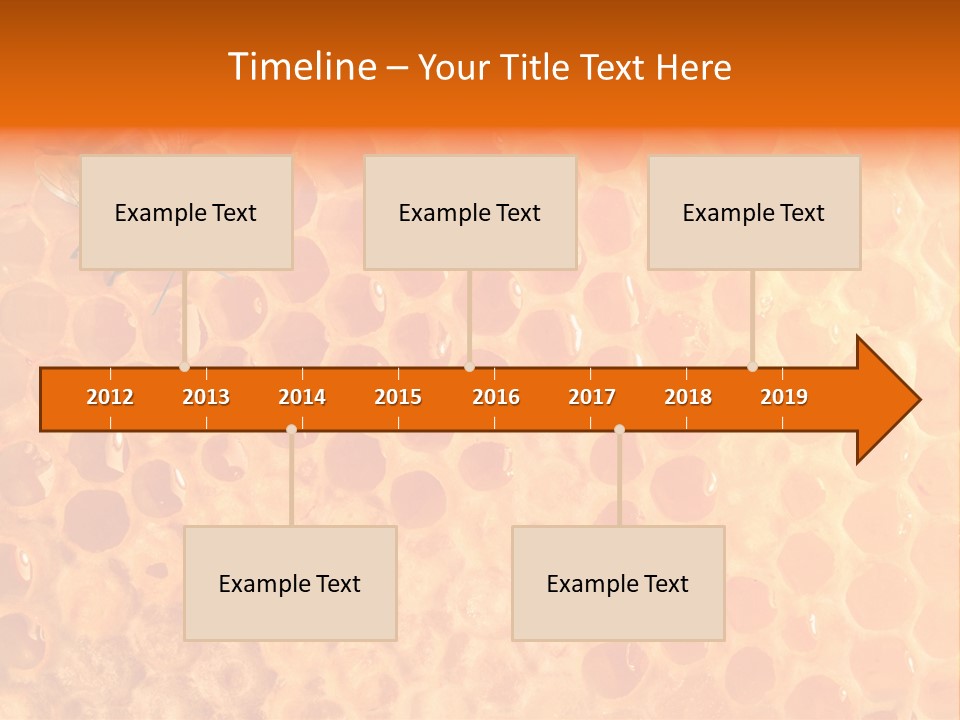 Timeline – Your Title Text Here

Example Text

Example Text

Example Text

2012 2013 2014 2015 2016 2017 2018 2019

Example Text

Example Text